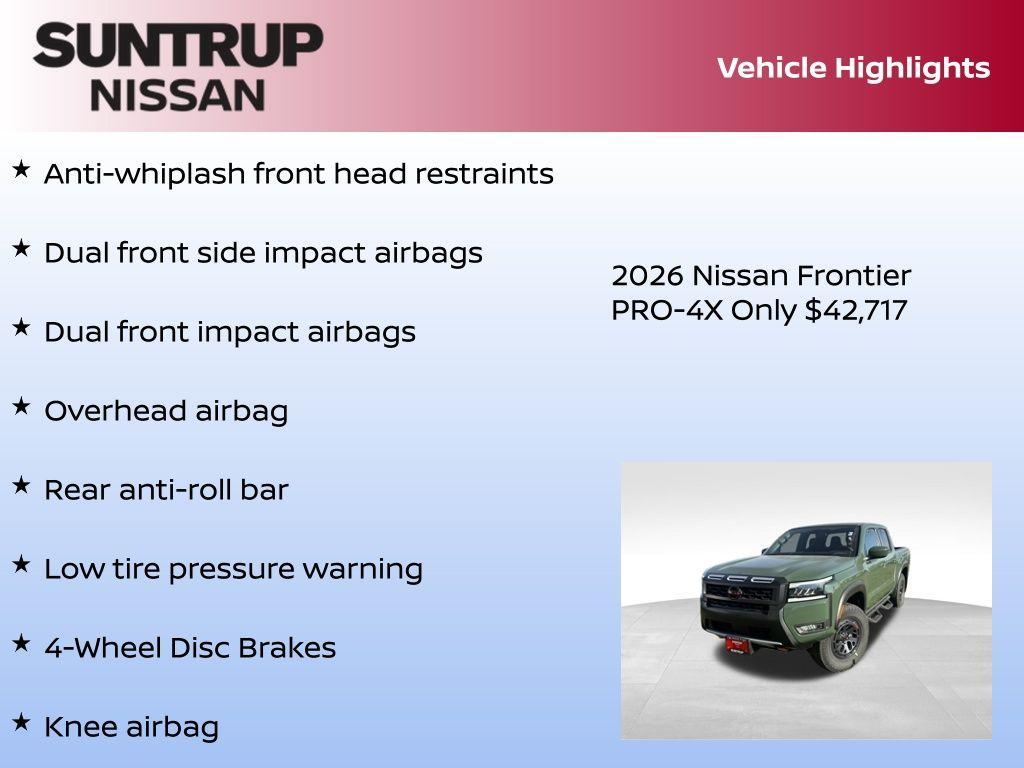 SUNTRUP
NISSAN

Vehicle Highlights

★ Anti-whiplash front head restraints

★ Dual front side impact airbags

★ Dual front impact airbags

★ Overhead airbag

★ Rear anti-roll bar

★ Low tire pressure warning

★ 4-Wheel Disc Brakes

★ Knee airbag

2026 Nissan Frontier PRO-4X Only $42,717